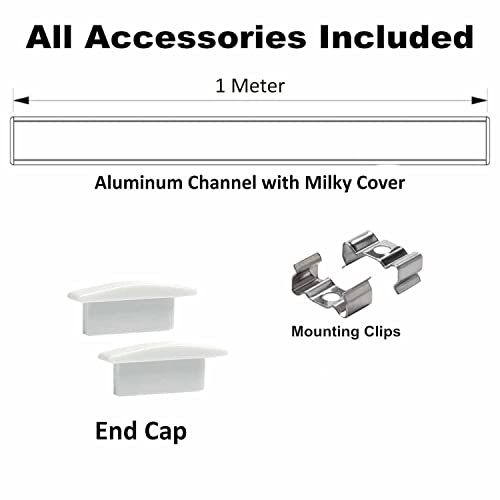 All Accessories Included

1 Meter

Aluminum Channel with Milky Cover

Mounting Clips

End Cap